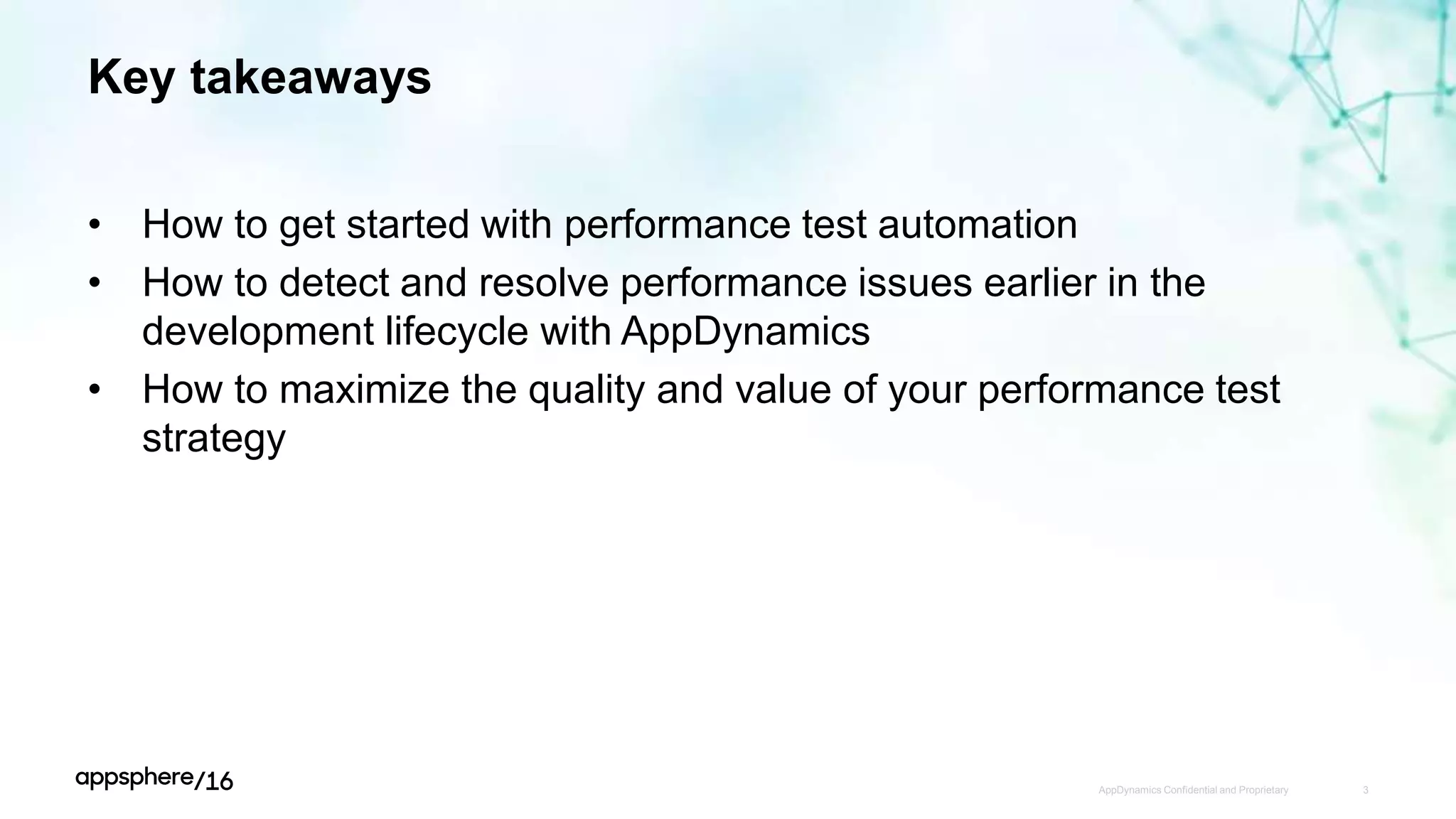 Key takeaways

• How to get started with performance test automation
• How to detect and resolve performance issues earlier in the development lifecycle with AppDynamics
• How to maximize the quality and value of your performance test strategy

appsphere/16

AppDynamics Confidential and Proprietary

3